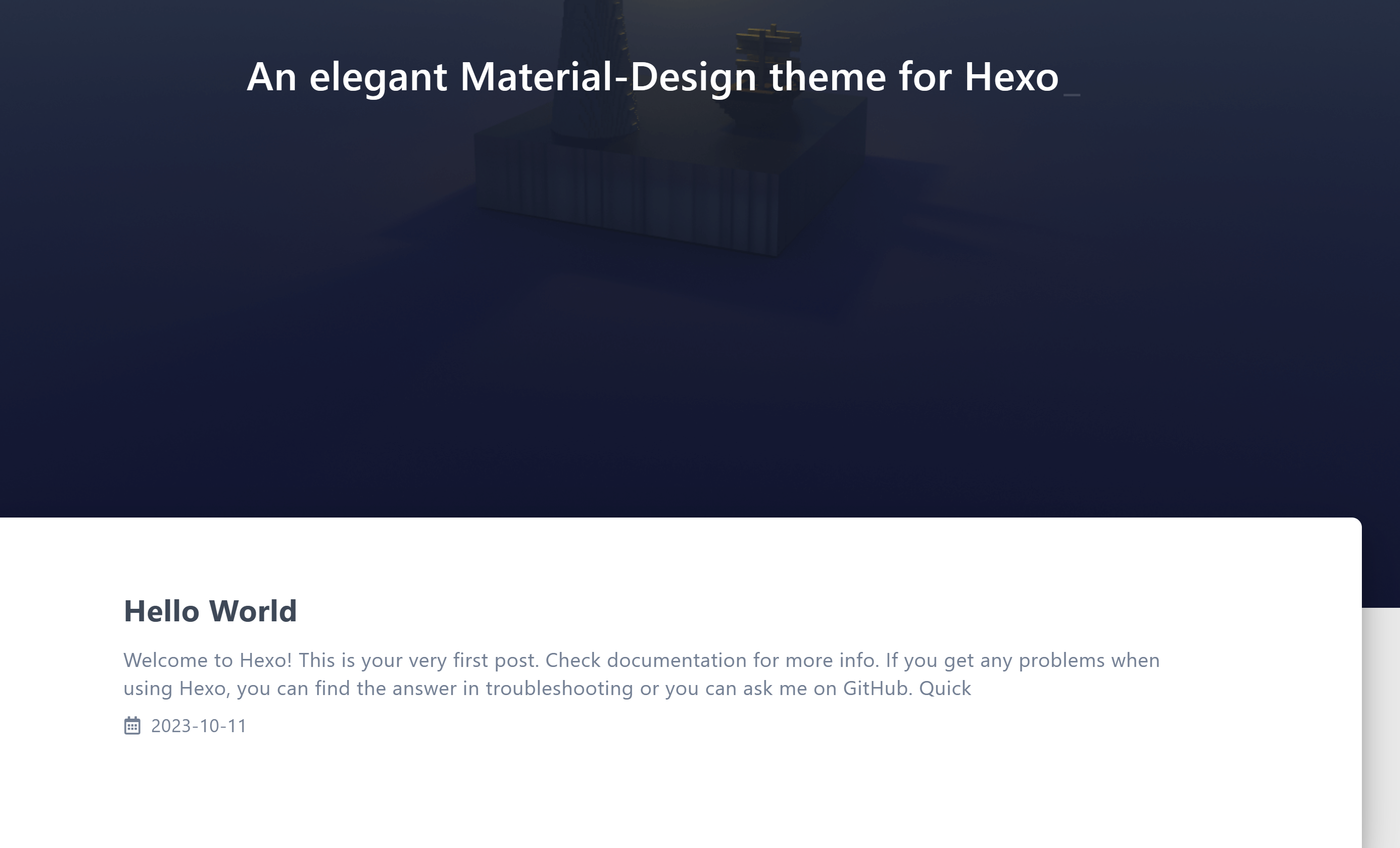 An elegant Material-Design theme for Hexo_

Hello World

Welcome to Hexo! This is your very first post. Check documentation for more info. If you get any problems when using Hexo, you can find the answer in troubleshooting or you can ask me on GitHub. Quick

2023-10-11